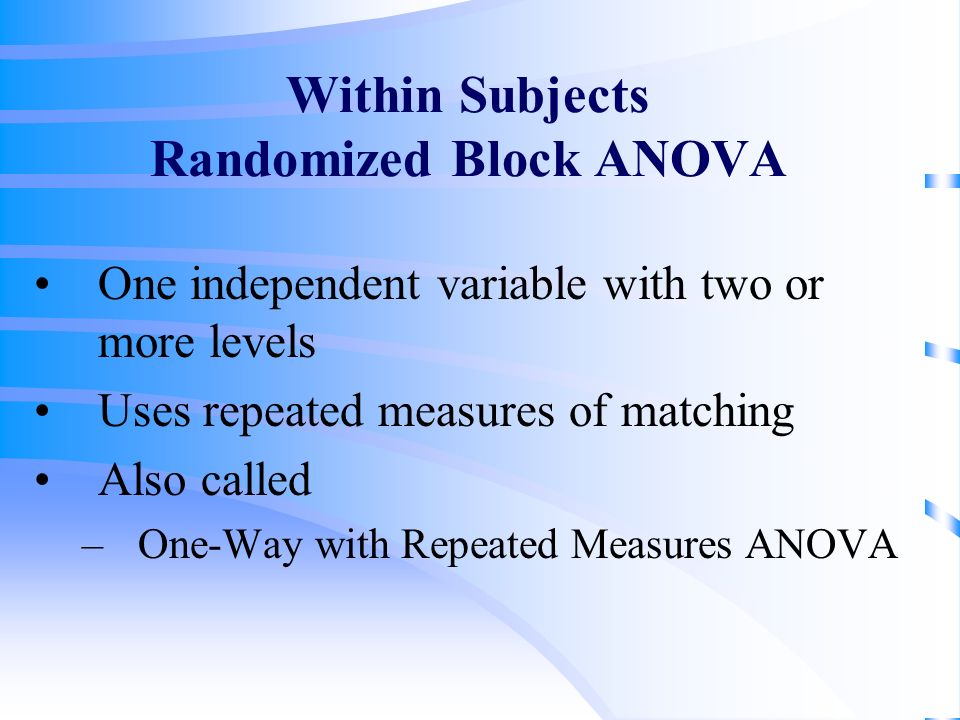 Within Subjects
Randomized Block ANOVA

• One independent variable with two or more levels
• Uses repeated measures of matching
• Also called
– One-Way with Repeated Measures ANOVA